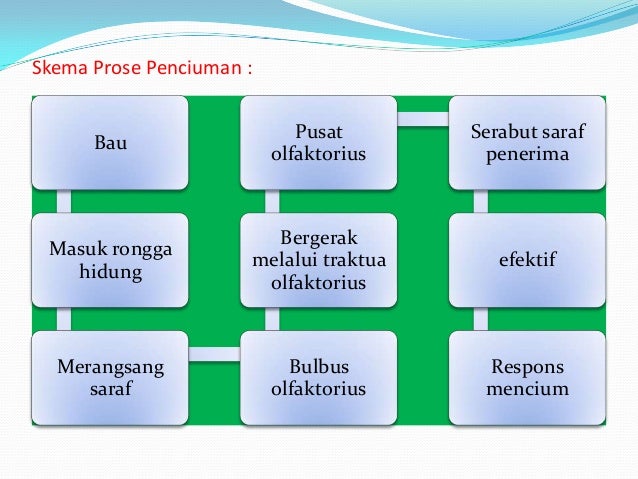 Skema Prose Penciuman :

Bau

Masuk rongga hidung

Merangsang saraf

Bulbus olfaktorius

Bergerak melalui traktua olfaktorius

Pusat olfaktorius

Serabut saraf penerima

efektif

Respons mencium